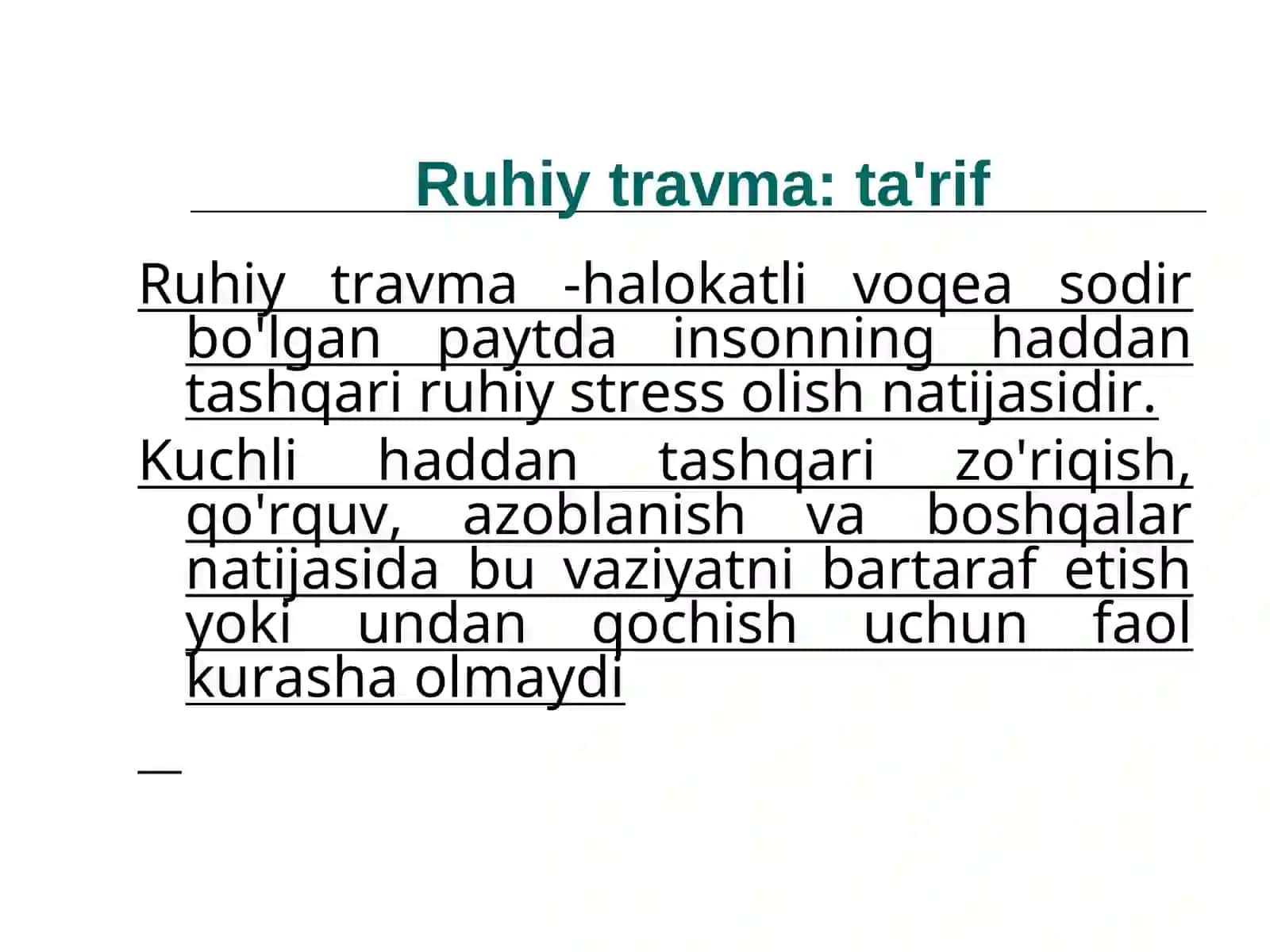 Ruhiy travma: ta'rif

Ruhiy travma -halokatli voqea sodir bo'lgan paytda insonning haddan tashqari ruhiy stress olish natijasidir.

Kuchli haddan tashqari zo'riqish, qo'rquv, azoblanish va boshqalar natijasida bu vaziyatni bartaraf etish yoki undan qochish uchun faol kurasha olmaydi